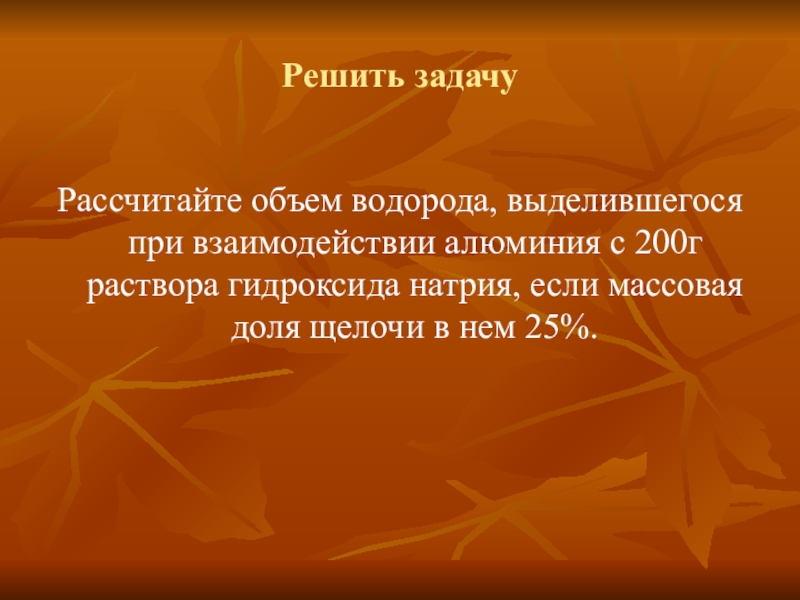 Решить задачу

Рассчитайте объем водорода, выделившегося при взаимодействии алюминия с 200г раствора гидроксида натрия, если массовая доля щелочи в нем 25%.